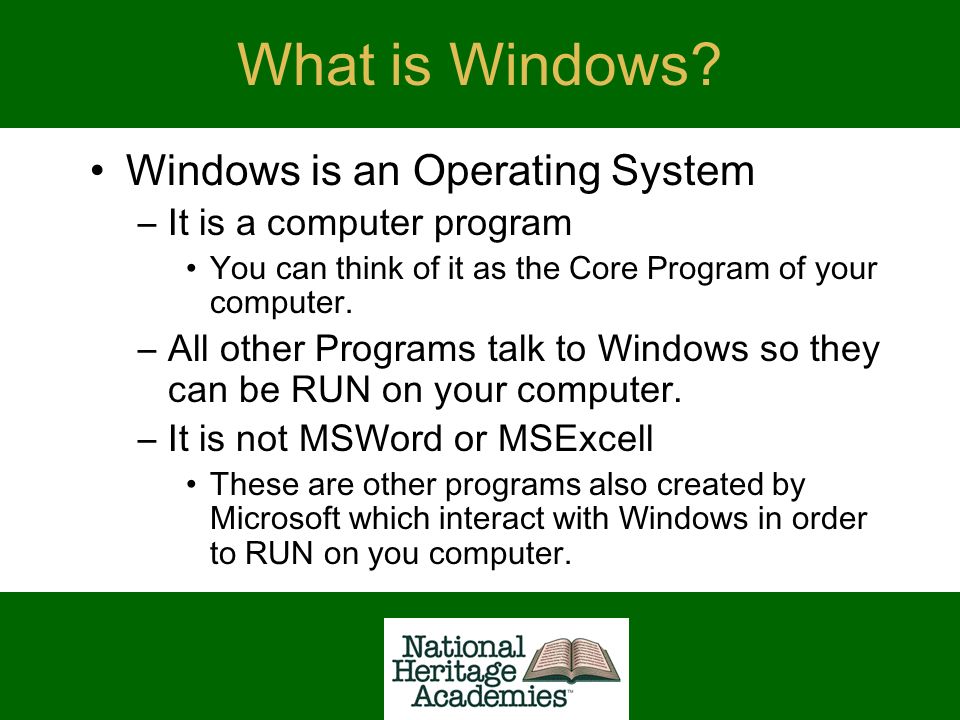 What is Windows?

• Windows is an Operating System
– It is a computer program
• You can think of it as the Core Program of your computer.
– All other Programs talk to Windows so they can be RUN on your computer.
– It is not MSWord or MSExcell
• These are other programs also created by Microsoft which interact with Windows in order to RUN on you computer.

National Heritage Academies™